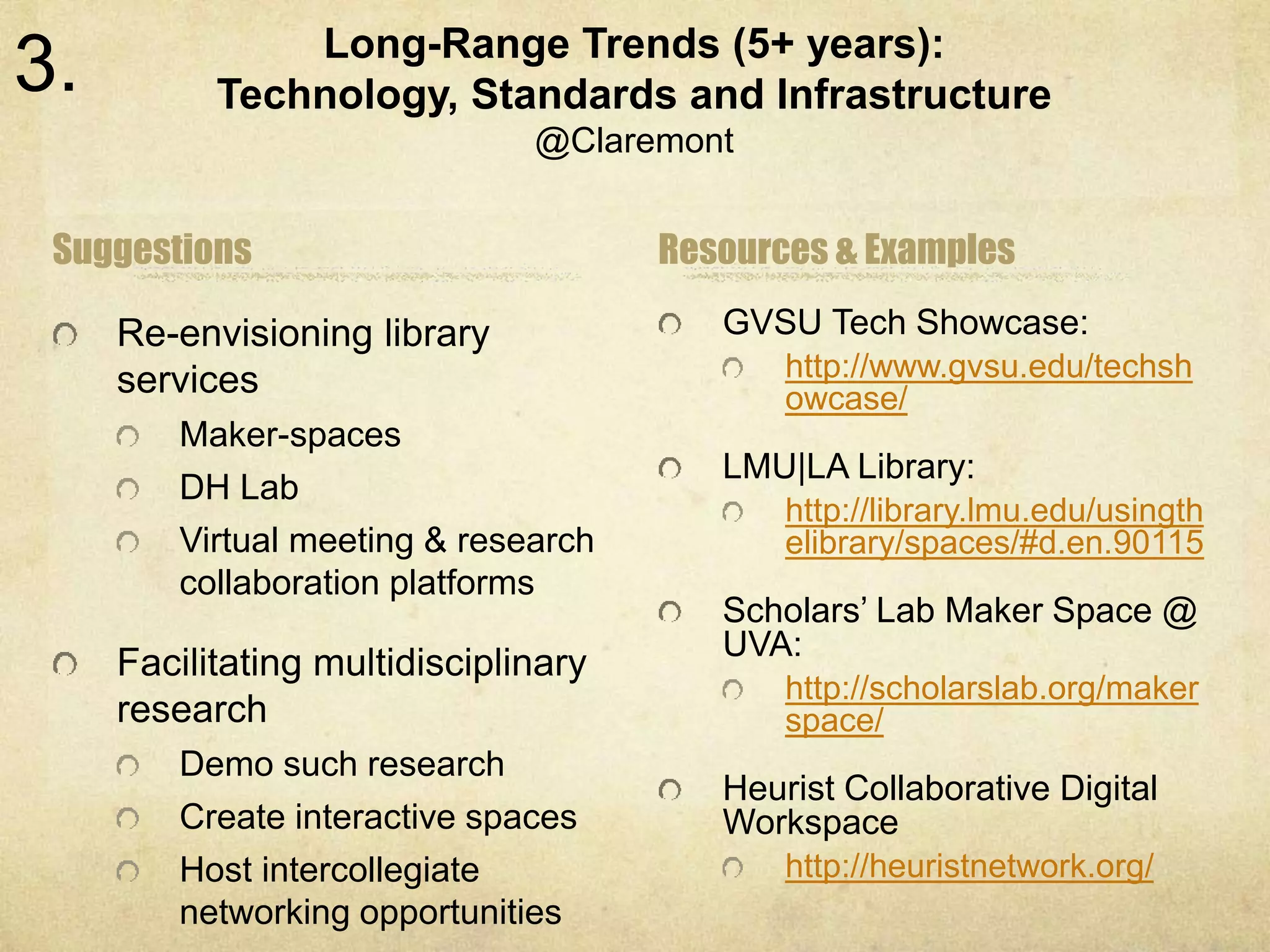 3.

Long-Range Trends (5+ years): Technology, Standards and Infrastructure
@Claremont

Suggestions

Re-envisioning library services
Maker-spaces
DH Lab
Virtual meeting & research collaboration platforms

Facilitating multidisciplinary research
Demo such research
Create interactive spaces
Host intercollegiate networking opportunities

Resources & Examples

GVSU Tech Showcase:
http://www.gvsu.edu/techshowcase/

LMU|LA Library:
http://library.lmu.edu/usingthelibrary/spaces/#d.en.90115

Scholars’ Lab Maker Space @ UVA:
http://scholarslab.org/makerspace/

Heurist Collaborative Digital Workspace
http://heuristnetwork.org/